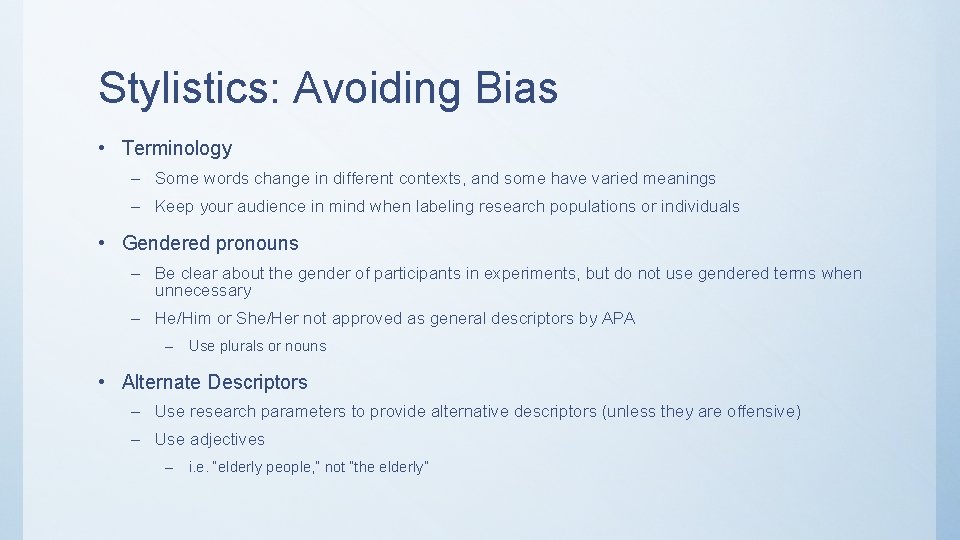 Stylistics: Avoiding Bias

• Terminology
– Some words change in different contexts, and some have varied meanings
– Keep your audience in mind when labeling research populations or individuals

• Gendered pronouns
– Be clear about the gender of participants in experiments, but do not use gendered terms when unnecessary
– He/Him or She/Her not approved as general descriptors by APA
– Use plurals or nouns

• Alternate Descriptors
– Use research parameters to provide alternative descriptors (unless they are offensive)
– Use adjectives
– i.e. "elderly people," not "the elderly"